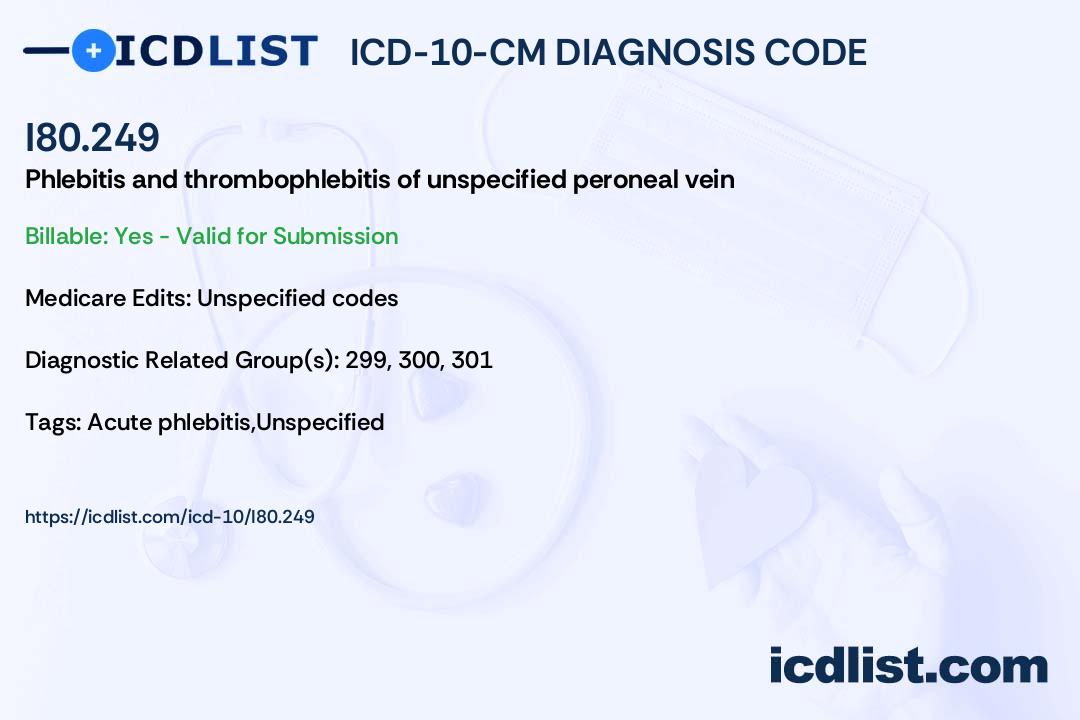 ICDLIST ICD-10-CM DIAGNOSIS CODE

I80.249

Phlebitis and thrombophlebitis of unspecified peroneal vein

Billable: Yes - Valid for Submission

Medicare Edits: Unspecified codes

Diagnostic Related Group(s): 299, 300, 301

Tags: Acute phlebitis,Unspecified

https://icdlist.com/icd-10/I80.249

icdlist.com